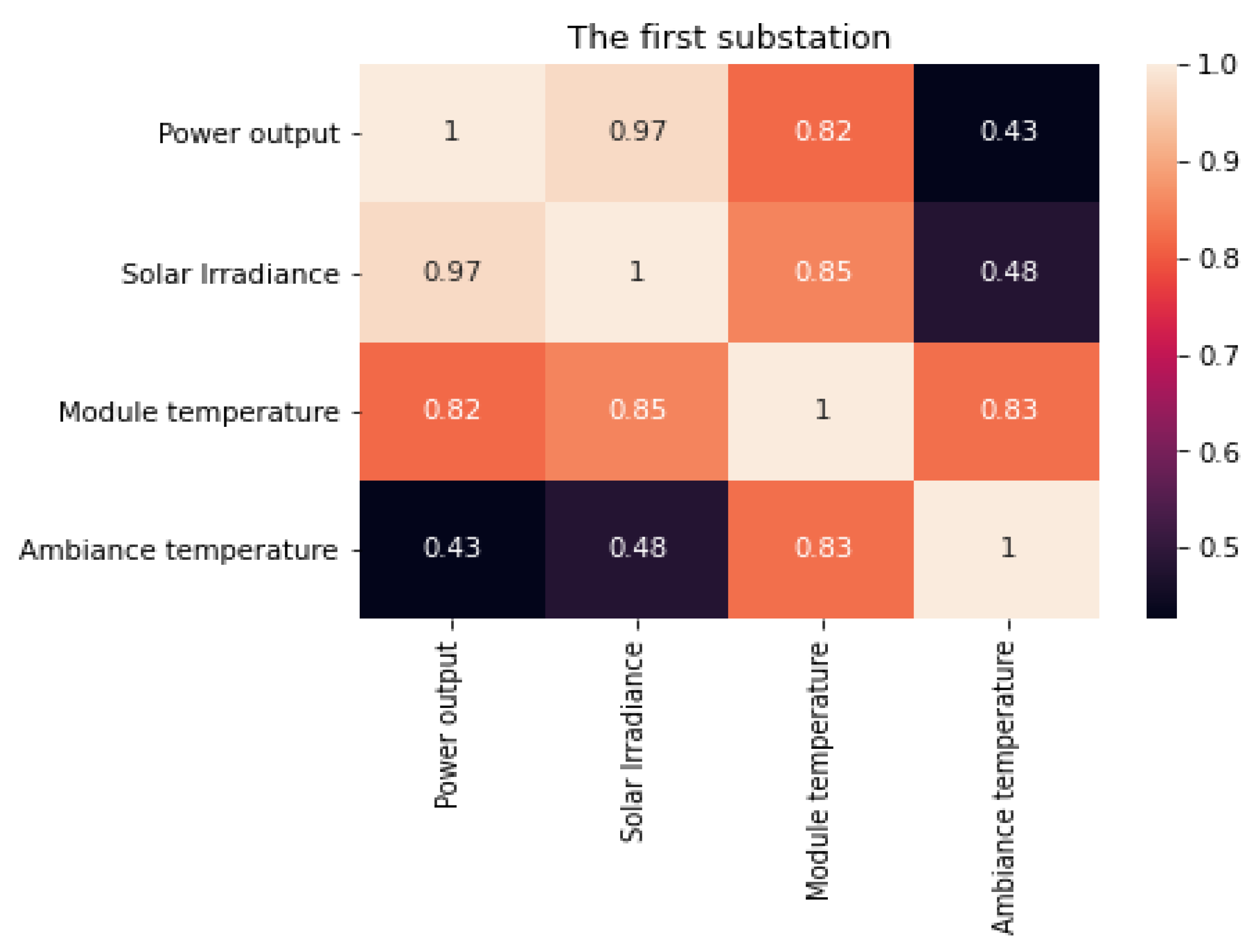 The first substation

| | Power output | Solar Irradiance | Module temperature | Ambiance temperature |
|---|---|---|---|---|
| Power output | 1 | 0.97 | 0.82 | 0.43 |
| Solar Irradiance | 0.97 | 1 | 0.85 | 0.48 |
| Module temperature | 0.82 | 0.85 | 1 | 0.83 |
| Ambiance temperature | 0.43 | 0.48 | 0.83 | 1 |

1.0
0.9
0.8
0.7
0.6
0.5